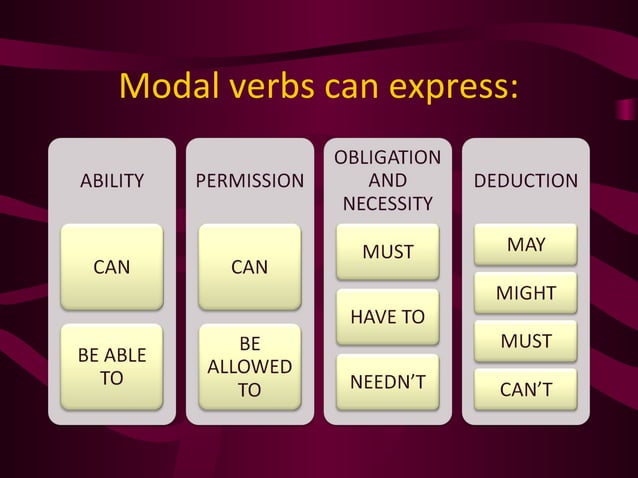 Modal verbs can express:

ABILITY

CAN

BE ABLE TO

PERMISSION

CAN

BE ALLOWED TO

OBLIGATION AND NECESSITY

MUST

HAVE TO

NEEDN'T

DEDUCTION

MAY

MIGHT

MUST

CAN'T